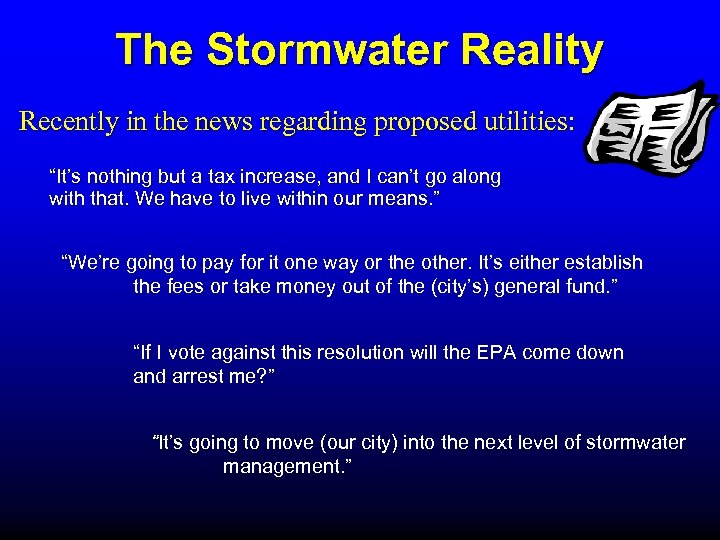 The Stormwater Reality

Recently in the news regarding proposed utilities:

“It’s nothing but a tax increase, and I can’t go along with that. We have to live within our means.”

“We’re going to pay for it one way or the other. It’s either establish the fees or take money out of the (city’s) general fund.”

“If I vote against this resolution will the EPA come down and arrest me?”

“It’s going to move (our city) into the next level of stormwater management.”